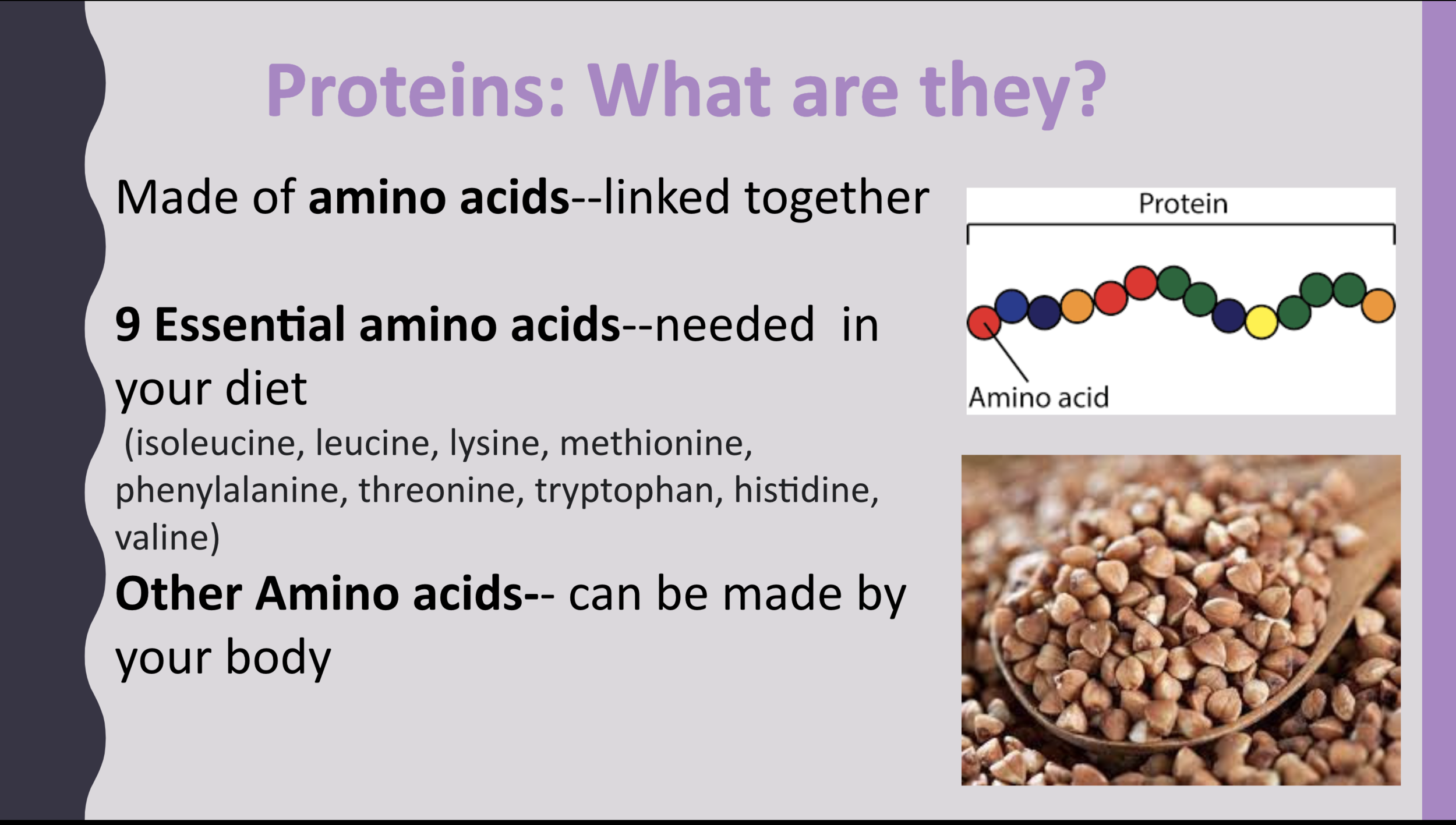 Proteins: What are they?

Made of amino acids--linked together

9 Essential amino acids--needed in your diet

(isoleucine, leucine, lysine, methionine, phenylalanine, threonine, tryptophan, histidine, valine)

Other Amino acids-- can be made by your body

Protein

Amino acid